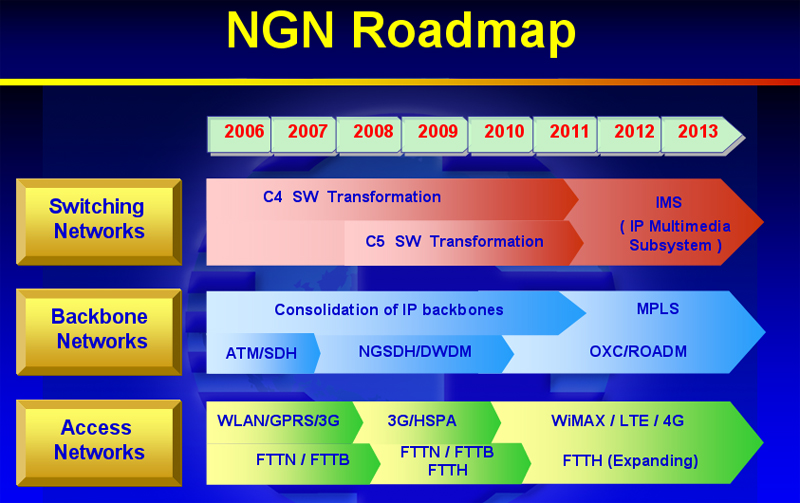 NGN Roadmap

2006 2007 2008 2009 2010 2011 2012 2013

Switching Networks

C4 SW Transformation

C5 SW Transformation

IMS ( IP Multimedia Subsystem )

Backbone Networks

Consolidation of IP backbones

MPLS

ATM/SDH

NGSDH/DWDM

OXC/ROADM

Access Networks

WLAN/GPRS/3G

3G/HSPA

WiMAX / LTE / 4G

FTTN / FTTB

FTTN / FTTB FTTH

FTTH (Expanding)